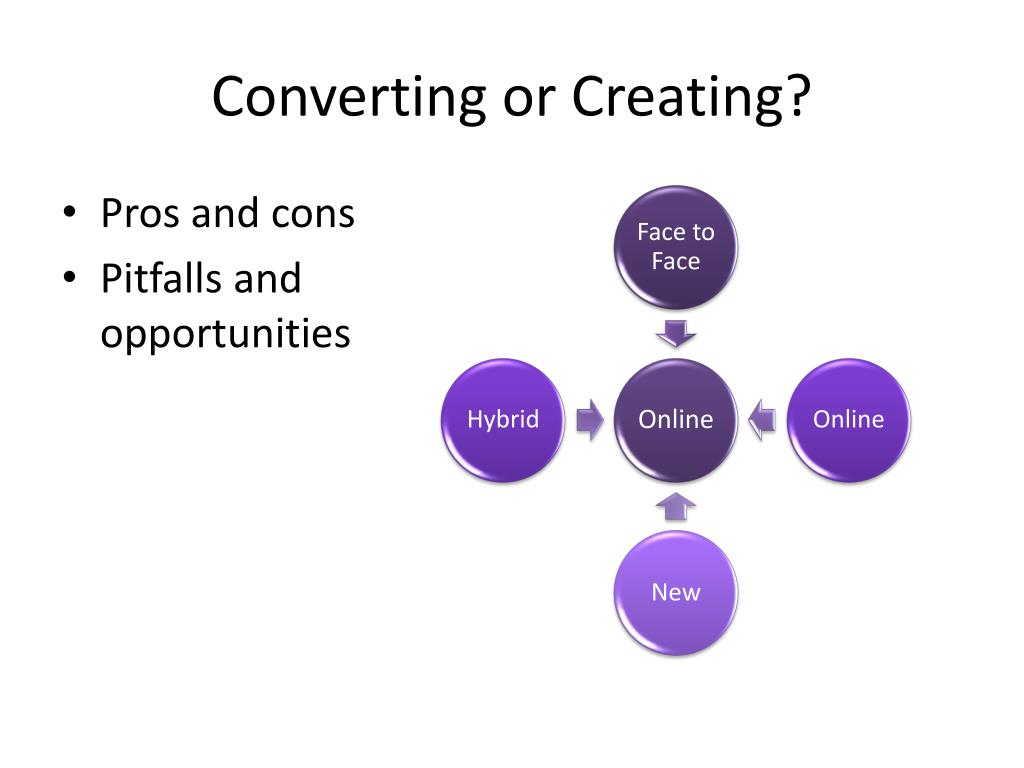 Converting or Creating?

• Pros and cons
• Pitfalls and opportunities

Face to Face

Hybrid

Online

Online

New